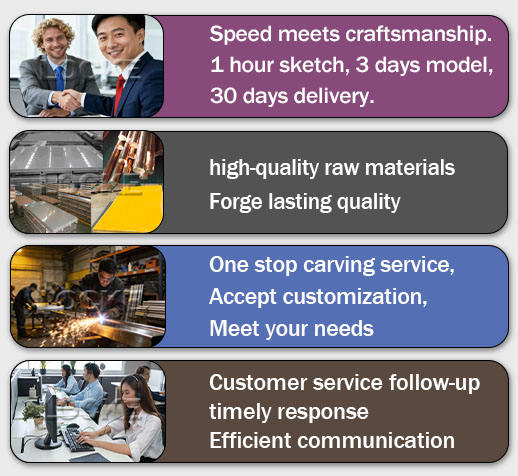 Speed meets craftsmanship. 1 hour sketch, 3 days model, 30 days delivery.

high-quality raw materials
Forge lasting quality

One stop carving service,
Accept customization,
Meet your needs

Customer service follow-up timely response
Efficient communication